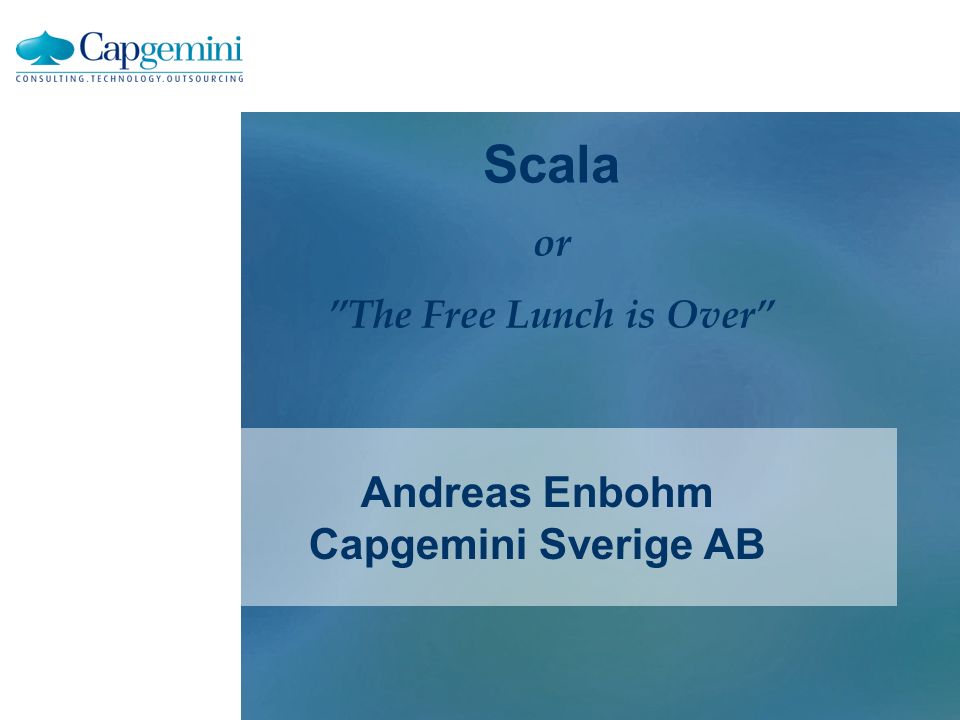 Capgemini
CONSULTING.TECHNOLOGY.OUTSOURCING

Scala

or

"The Free Lunch is Over"

Andreas Enbohm
Capgemini Sverige AB